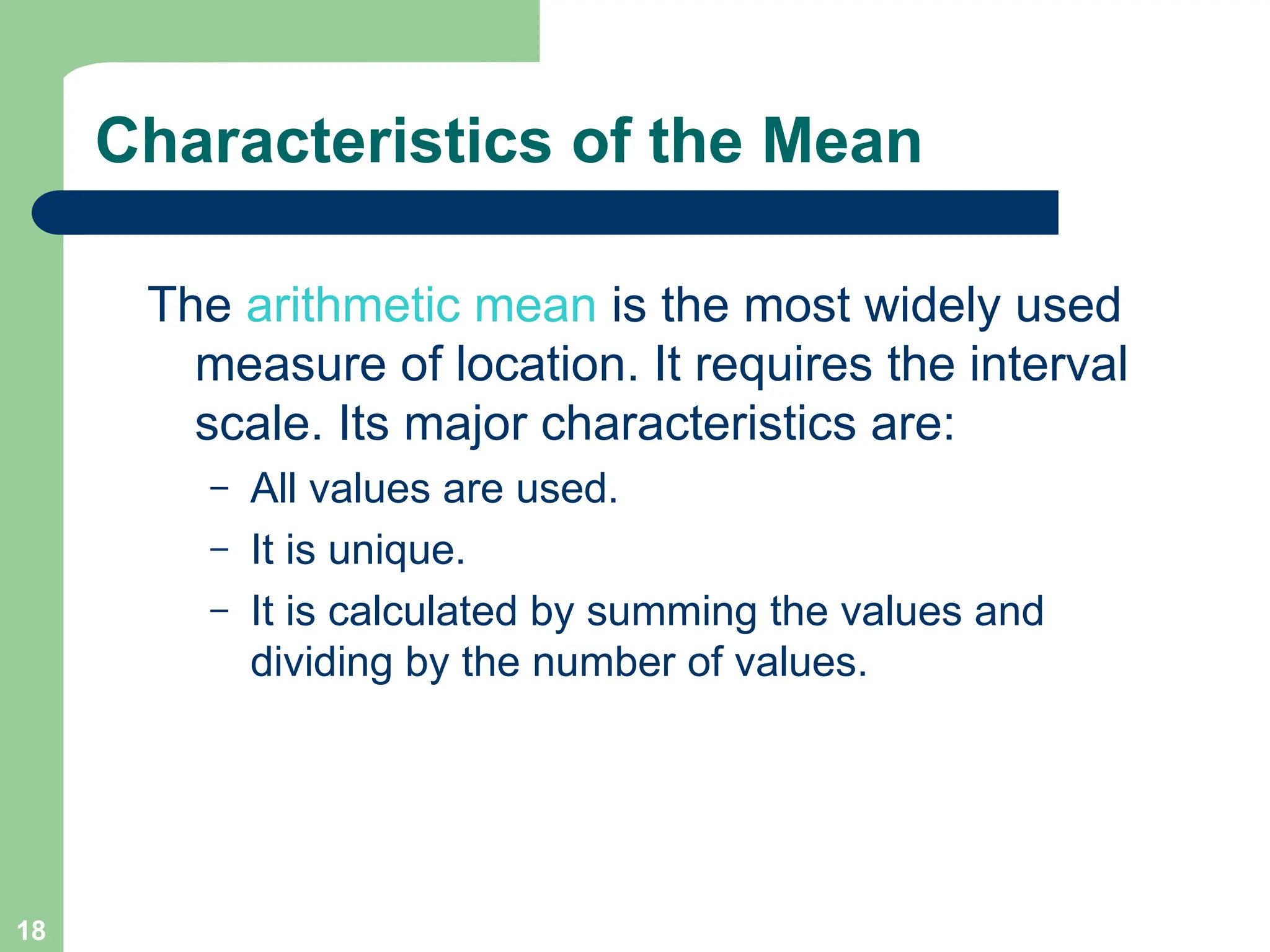 Characteristics of the Mean

The arithmetic mean is the most widely used measure of location. It requires the interval scale. Its major characteristics are:

– All values are used.
– It is unique.
– It is calculated by summing the values and dividing by the number of values.

18